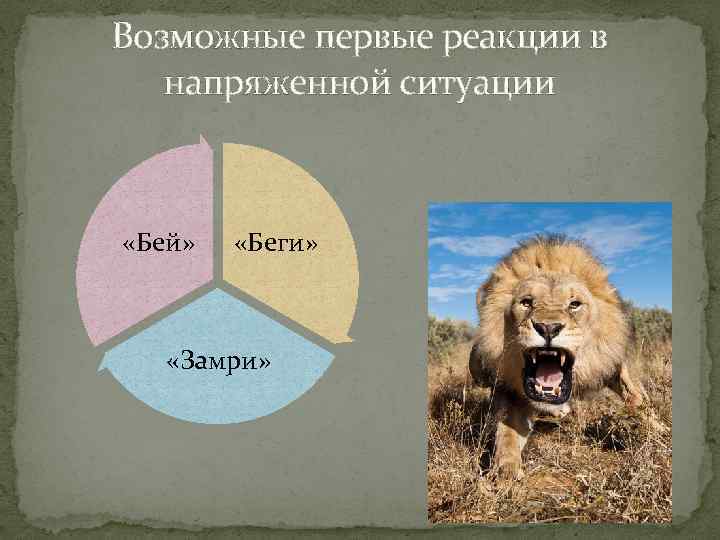 Возможные первые реакции в напряженной ситуации

«Бей»

«Беги»

«Замри»